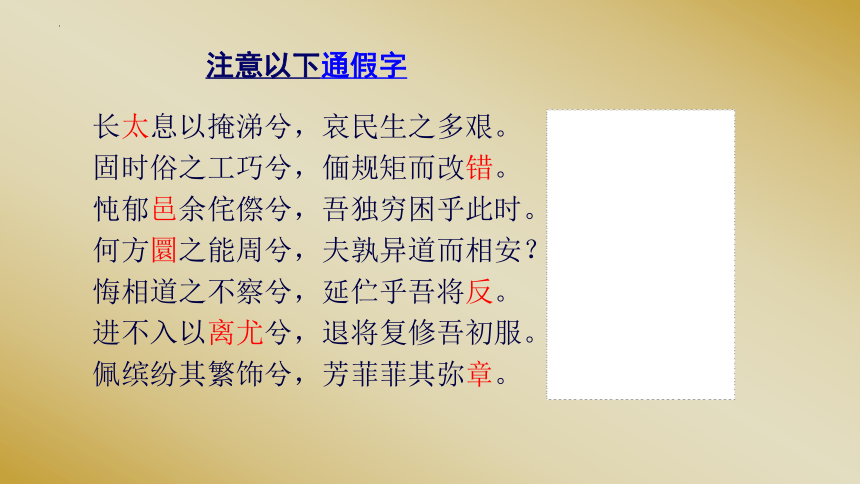 注意以下通假字

长太息以掩涕兮，哀民生之多艰。
固时俗之工巧兮，偭规矩而改错。
忳郁邑余侘傺兮，吾独穷困乎此时。
何方圜之能周兮，夫孰异道而相安？
悔相道之不察兮，延伫乎吾将反。
进不入以离尤兮，退将复修吾初服。
佩缤纷其繁饰兮，芳菲菲其弥章。